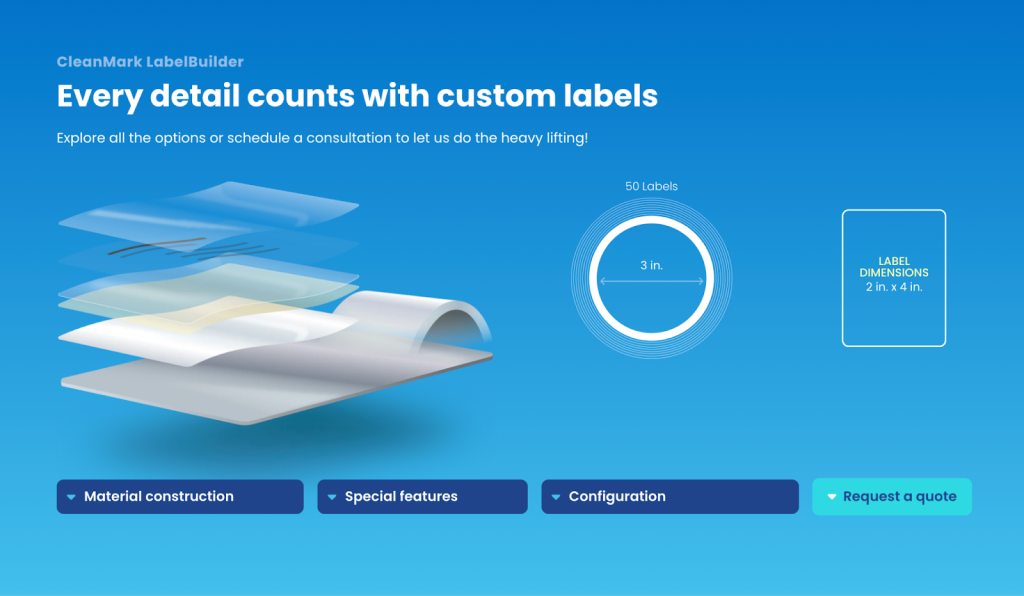 CleanMark LabelBuilder

Every detail counts with custom labels

Explore all the options or schedule a consultation to let us do the heavy lifting!

50 Labels

3 in.

LABEL DIMENSIONS
2 in. x 4 in.

Material construction

Special features

Configuration

Request a quote